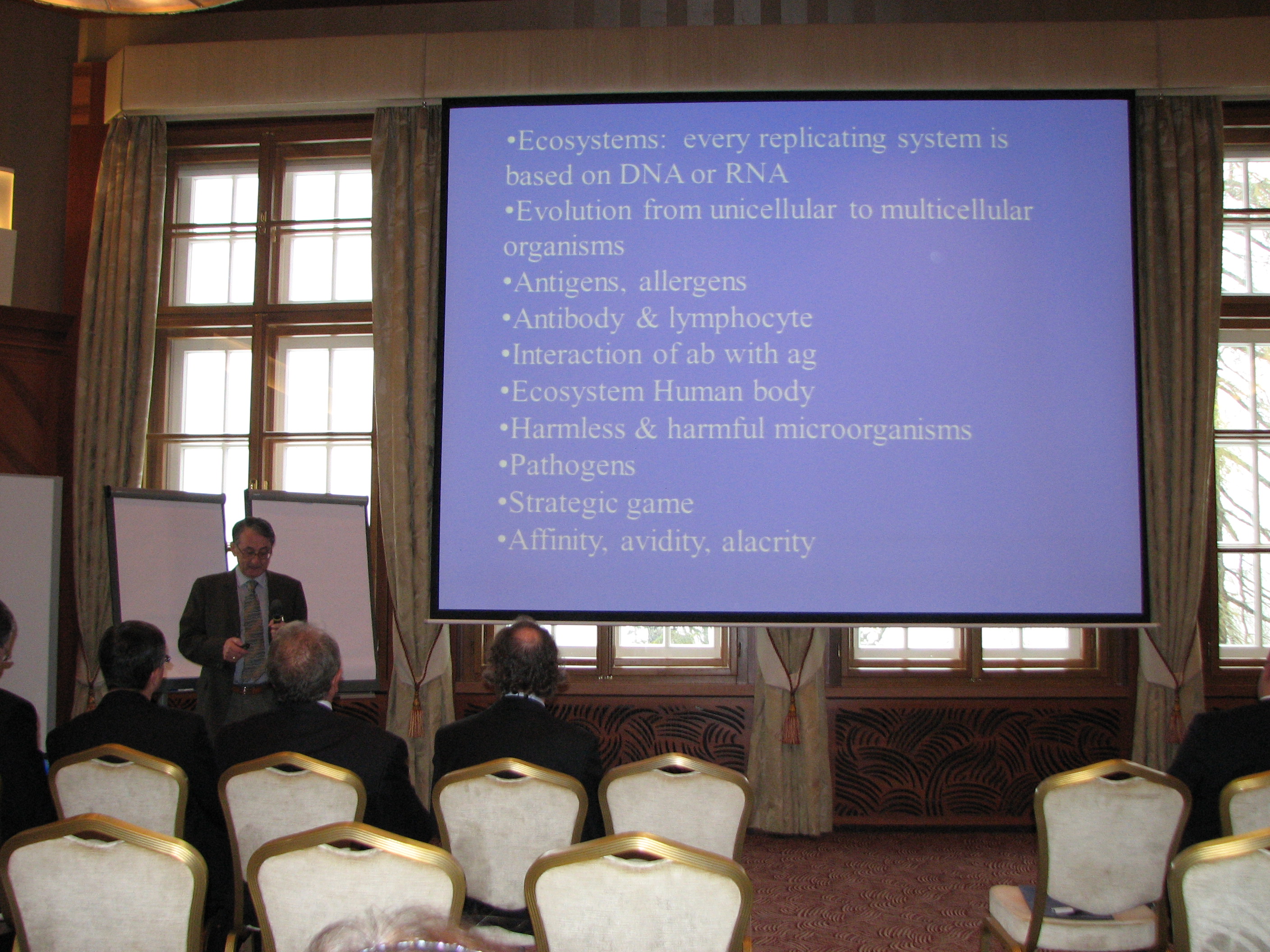 •Ecosystems: every replicating system is based on DNA or RNA
•Evolution from unicellular to multicellular organisms
•Antigens, allergens
•Antibody & lymphocyte
•Interaction of ab with ag
•Ecosystem Human body
•Harmless & harmful microorganisms
•Pathogens
•Strategic game
•Affinity, avidity, alacrity